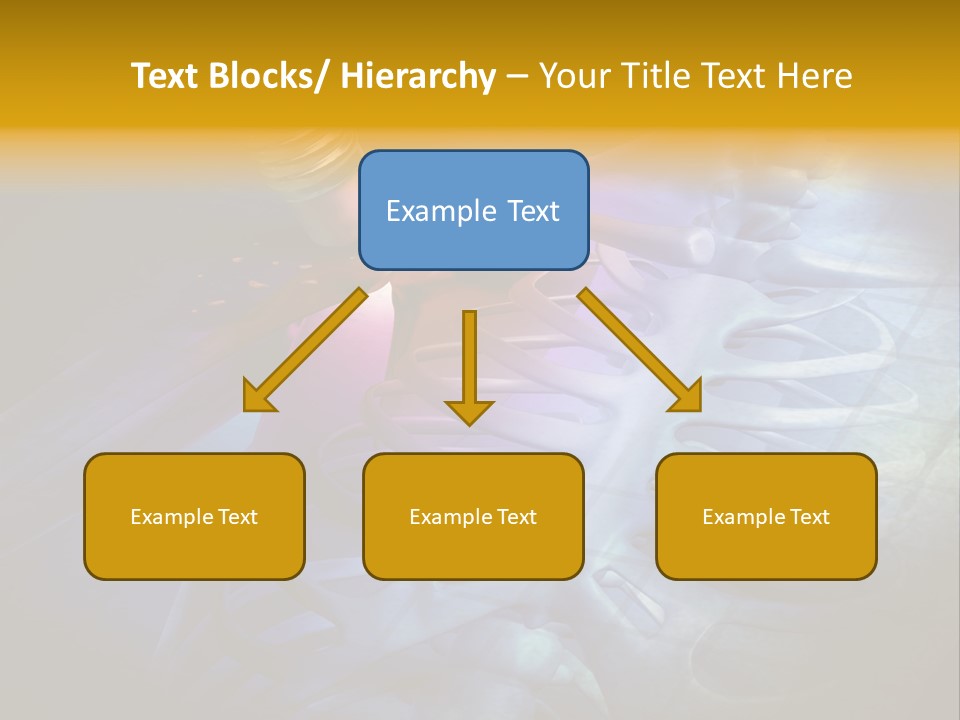 Text Blocks/ Hierarchy – Your Title Text Here

Example Text

Example Text

Example Text

Example Text